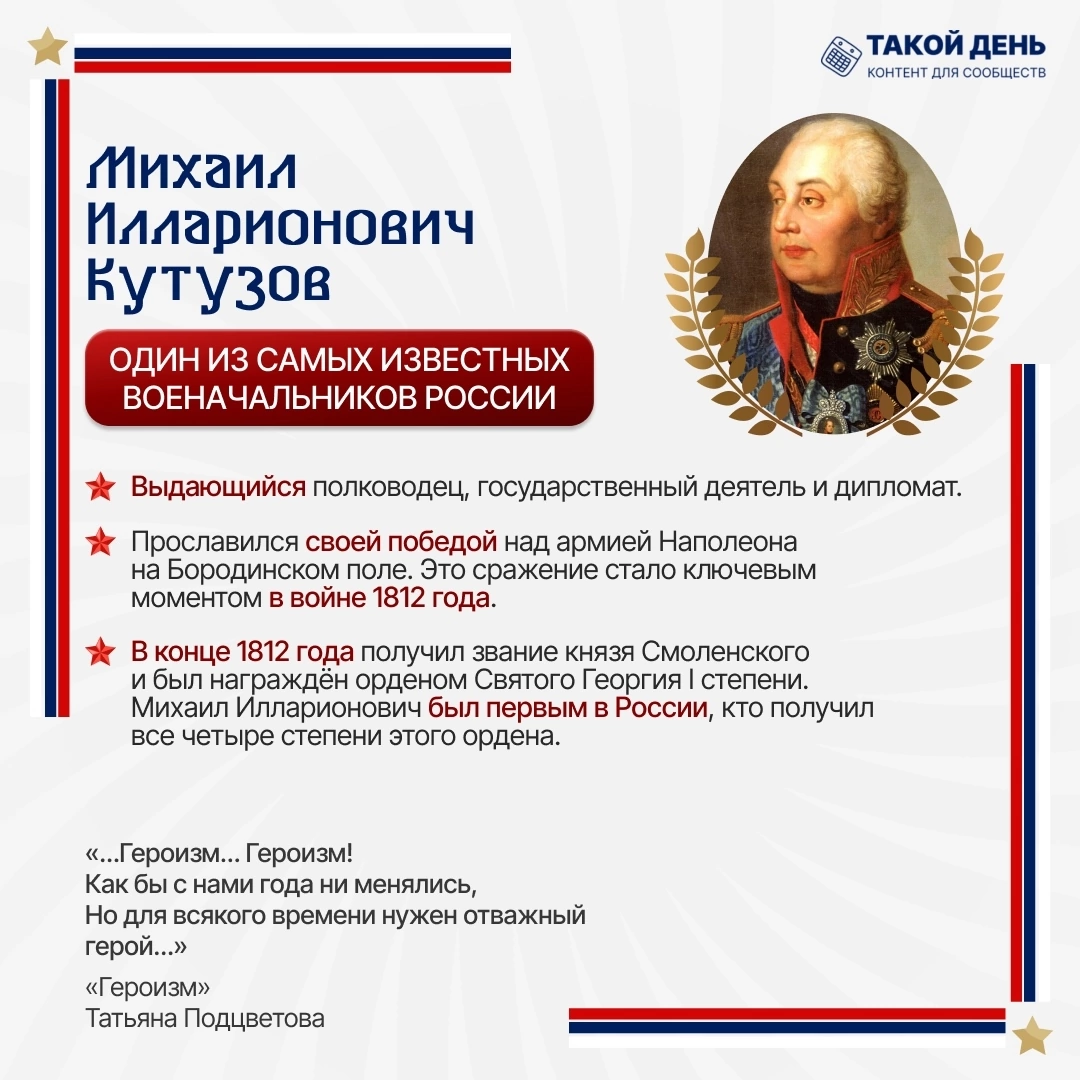 ТАКОЙ ДЕНЬ
КОНТЕНТ ДЛЯ СООБЩЕСТВ

Михаил Илларионович Кутузов

ОДИН ИЗ САМЫХ ИЗВЕСТНЫХ ВОЕНАЧАЛЬНИКОВ РОССИИ

Выдающийся полководец, государственный деятель и дипломат.

Прославился своей победой над армией Наполеона на Бородинском поле. Это сражение стало ключевым моментом в войне 1812 года.

В конце 1812 года получил звание князя Смоленского и был награждён орденом Святого Георгия I степени. Михаил Илларионович был первым в России, кто получил все четыре степени этого ордена.

«...Героизм... Героизм!
Как бы с нами года ни менялись,
Но для всякого времени нужен отважный герой...»

«Героизм»
Татьяна Подцветова